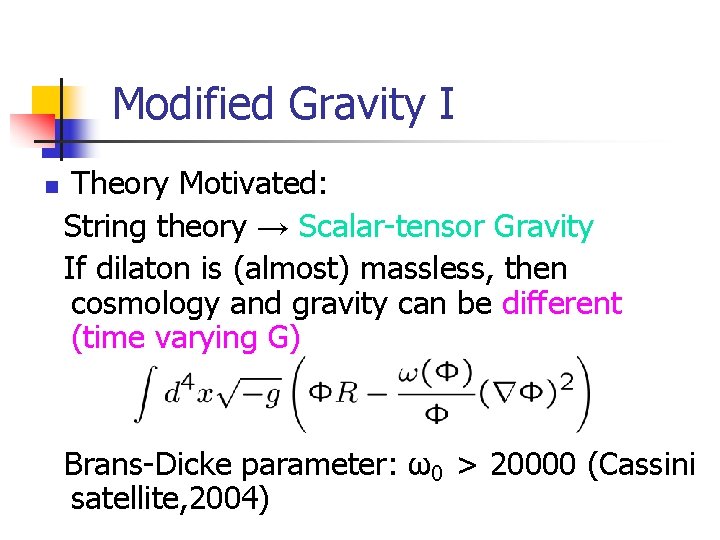 Modified Gravity I

Theory Motivated:

String theory → Scalar-tensor Gravity

If dilaton is (almost) massless, then cosmology and gravity can be different (time varying G)

$\int d^4x\sqrt{-g}\left(\Phi R - \frac{\omega(\Phi)}{\Phi}(\nabla\Phi)^2\right)$

Brans-Dicke parameter: $\omega_0$ > 20000 (Cassini satellite,2004)